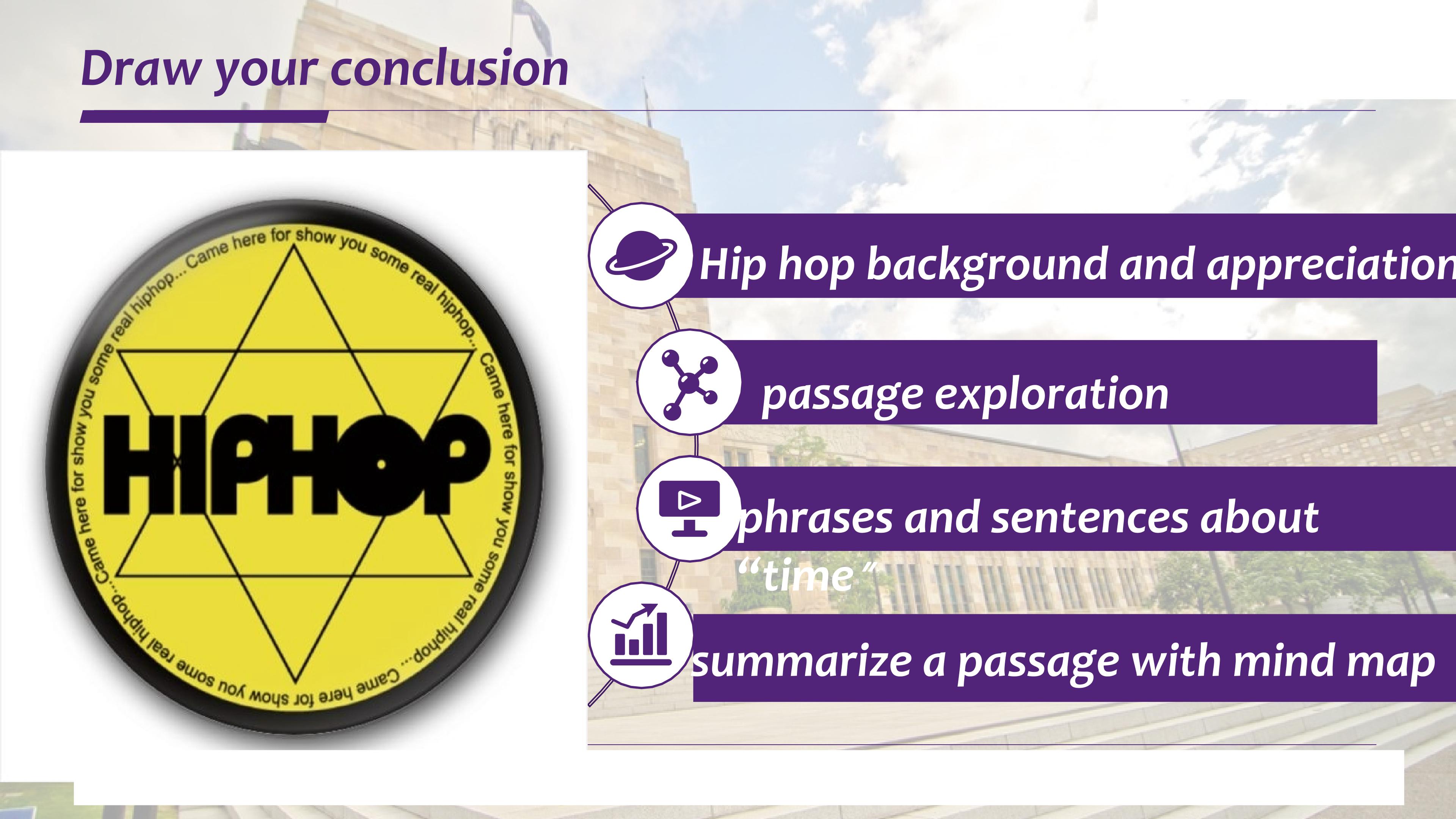 Draw your conclusion

Came here for show you some real hiphop... Came here for show you some real hiphop... Came here for show you some real hiphop... Came here for show you some real hiphop...

HIPHOP

Hip hop background and appreciation

passage exploration

phrases and sentences about "time"

summarize a passage with mind map